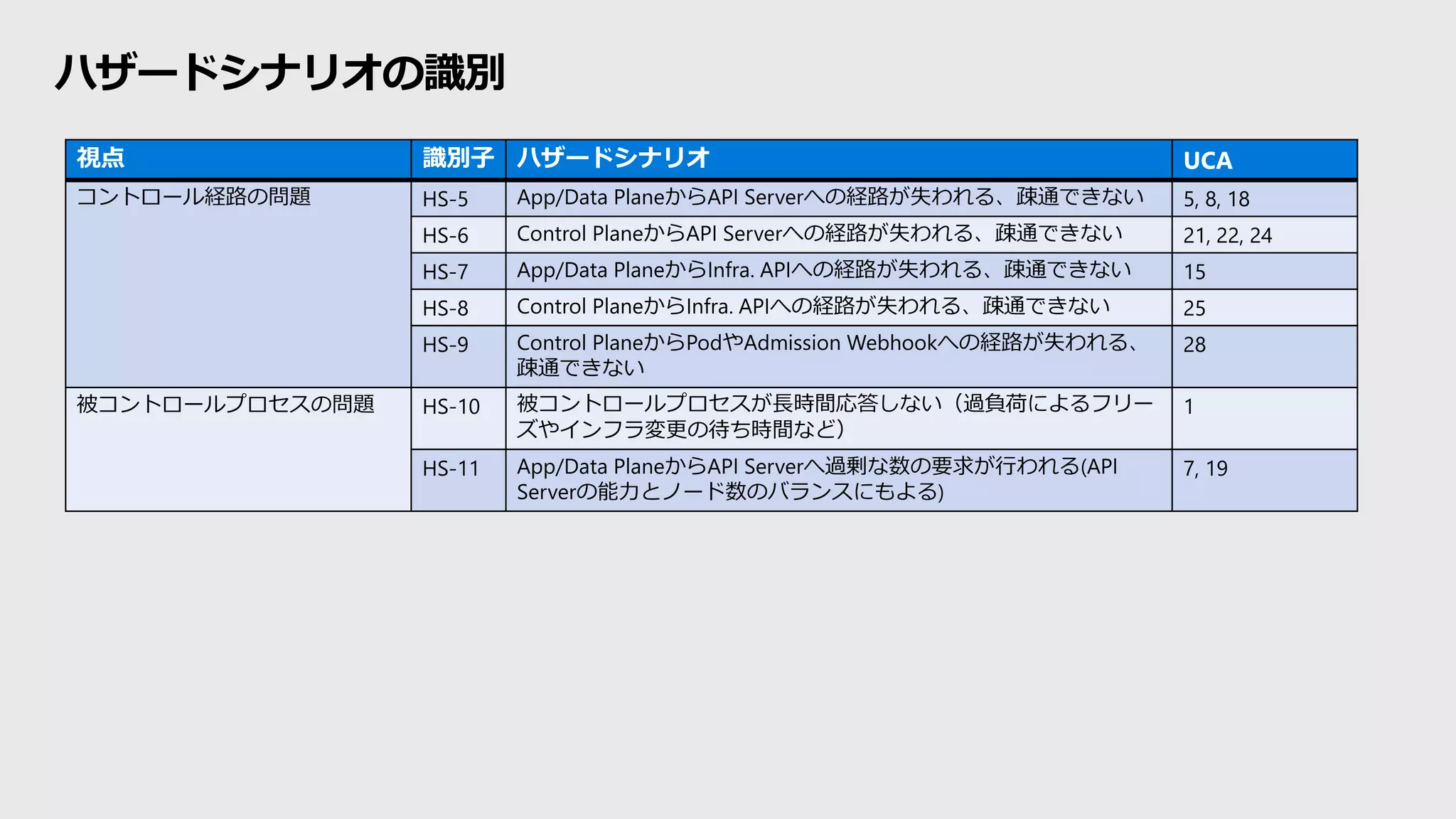 ハザードシナリオの識別

| 視点 | 識別子 | ハザードシナリオ | UCA |
|---|---|---|---|
| コントロール経路の問題 | HS-5 | App/Data PlaneからAPI Serverへの経路が失われる、疎通できない | 5, 8, 18 |
| | HS-6 | Control PlaneからAPI Serverへの経路が失われる、疎通できない | 21, 22, 24 |
| | HS-7 | App/Data PlaneからInfra. APIへの経路が失われる、疎通できない | 15 |
| | HS-8 | Control PlaneからInfra. APIへの経路が失われる、疎通できない | 25 |
| | HS-9 | Control PlaneからPodやAdmission Webhookへの経路が失われる、疎通できない | 28 |
| 被コントロールプロセスの問題 | HS-10 | 被コントロールプロセスが長時間応答しない（過負荷によるフリーズやインフラ変更の待ち時間など） | 1 |
| | HS-11 | App/Data PlaneからAPI Serverへ過剰な数の要求が行われる(API Serverの能力とノード数のバランスにもよる) | 7, 19 |